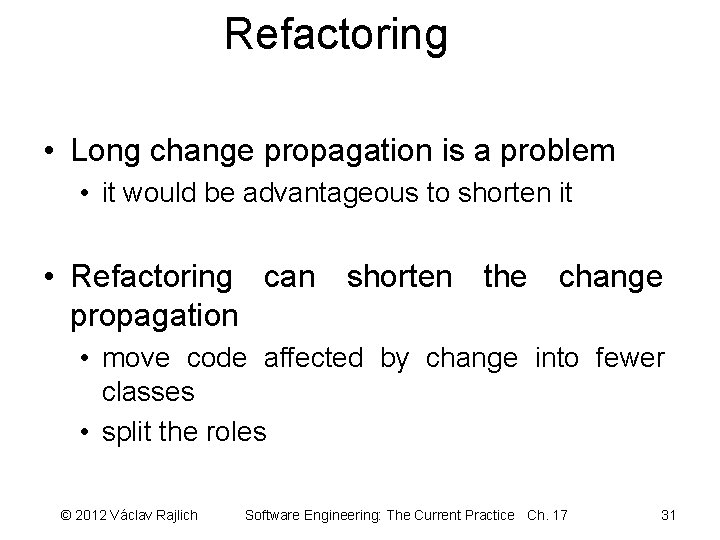 Refactoring

• Long change propagation is a problem
  • it would be advantageous to shorten it

• Refactoring can shorten the change propagation
  • move code affected by change into fewer classes
  • split the roles

© 2012 Václav Rajlich  Software Engineering: The Current Practice  Ch. 17  31